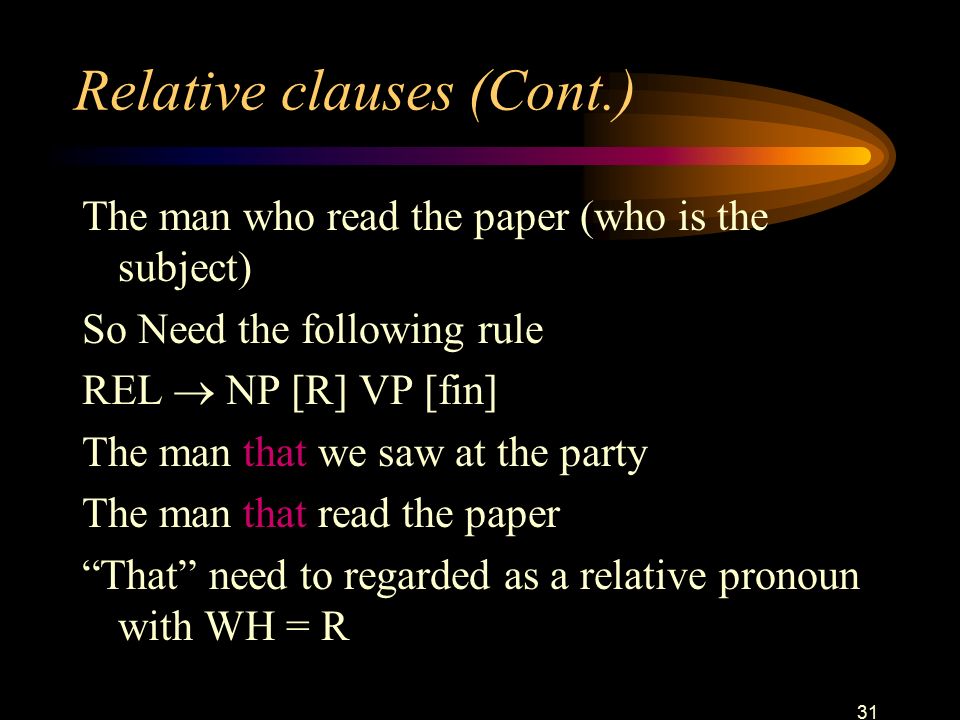 Relative clauses (Cont.)

The man who read the paper (who is the subject)

So Need the following rule

REL $\rightarrow$ NP [R] VP [fin]

The man that we saw at the party

The man that read the paper

“That” need to regarded as a relative pronoun with WH = R

31